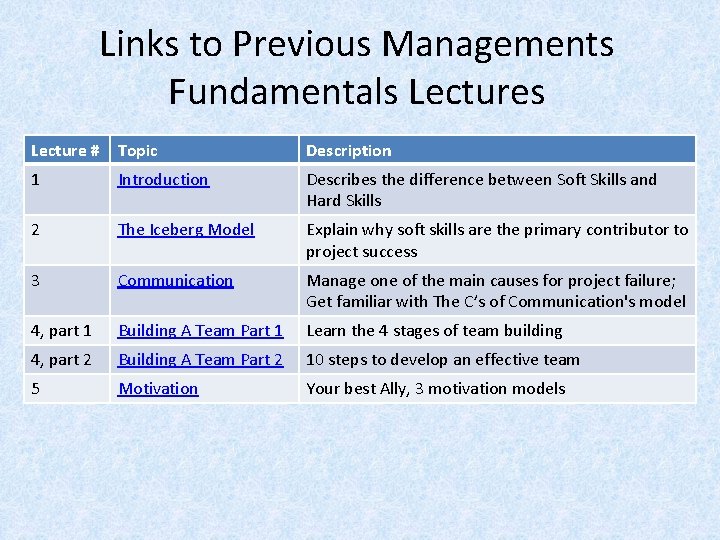 Links to Previous Managements Fundamentals Lectures

| Lecture # | Topic | Description |
|---|---|---|
| 1 | Introduction | Describes the difference between Soft Skills and Hard Skills |
| 2 | The Iceberg Model | Explain why soft skills are the primary contributor to project success |
| 3 | Communication | Manage one of the main causes for project failure; Get familiar with The C's of Communication's model |
| 4, part 1 | Building A Team Part 1 | Learn the 4 stages of team building |
| 4, part 2 | Building A Team Part 2 | 10 steps to develop an effective team |
| 5 | Motivation | Your best Ally, 3 motivation models |